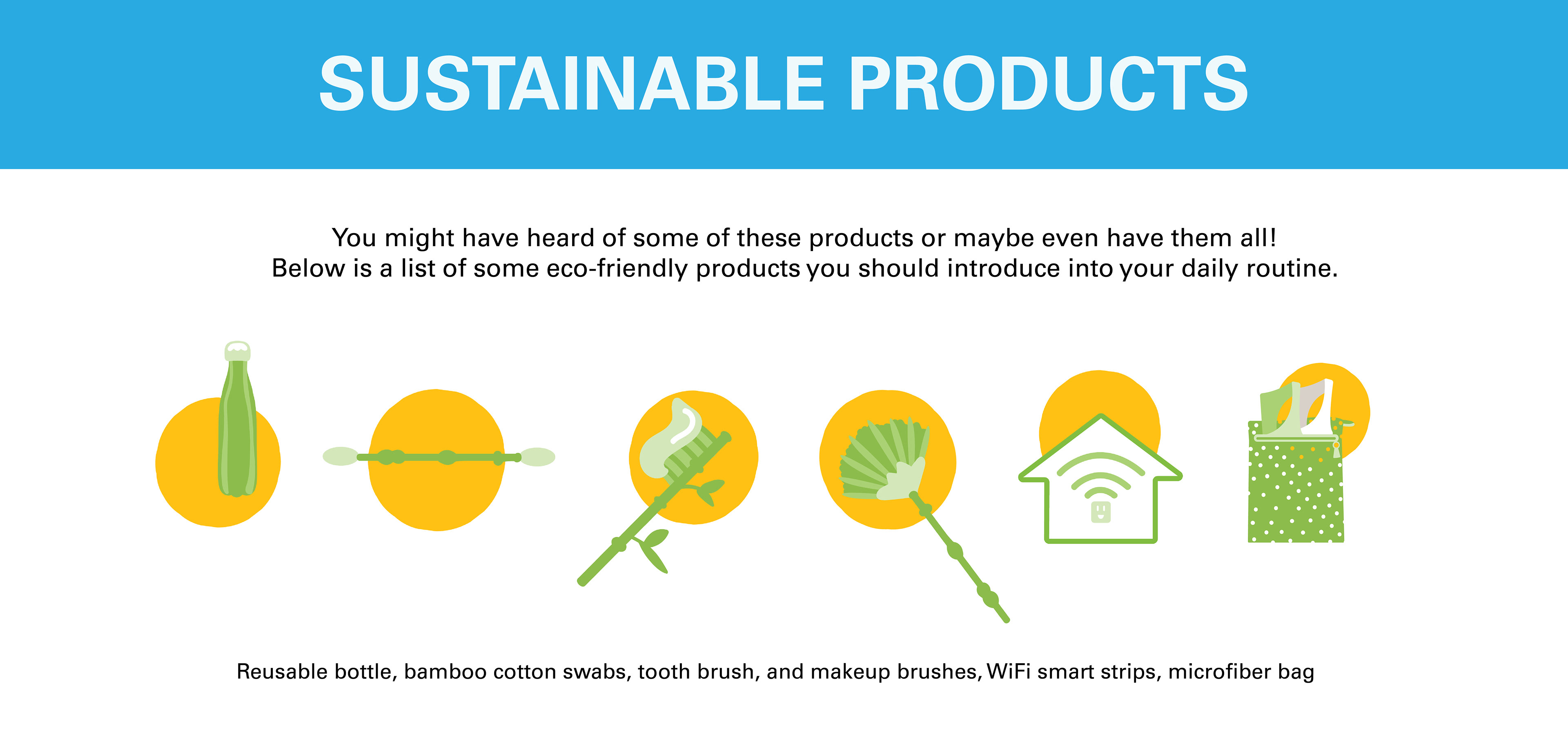 SUSTAINABLE PRODUCTS

You might have heard of some of these products or maybe even have them all! Below is a list of some eco-friendly products you should introduce into your daily routine.

Reusable bottle, bamboo cotton swabs, tooth brush, and makeup brushes, WiFi smart strips, microfiber bag